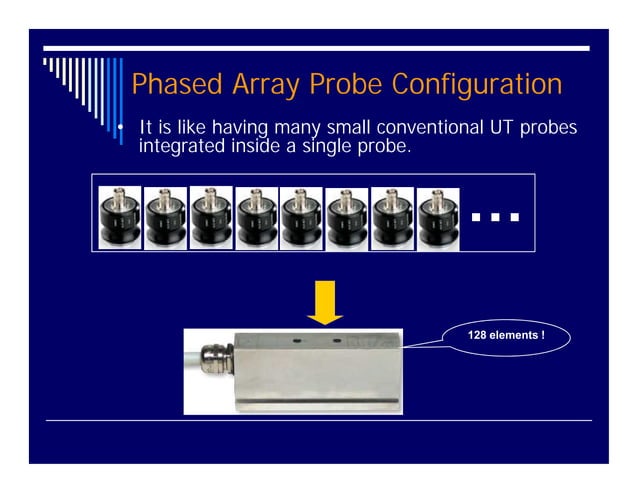 Phased Array Probe Configuration

• It is like having many small conventional UT probes integrated inside a single probe.

...

128 elements !